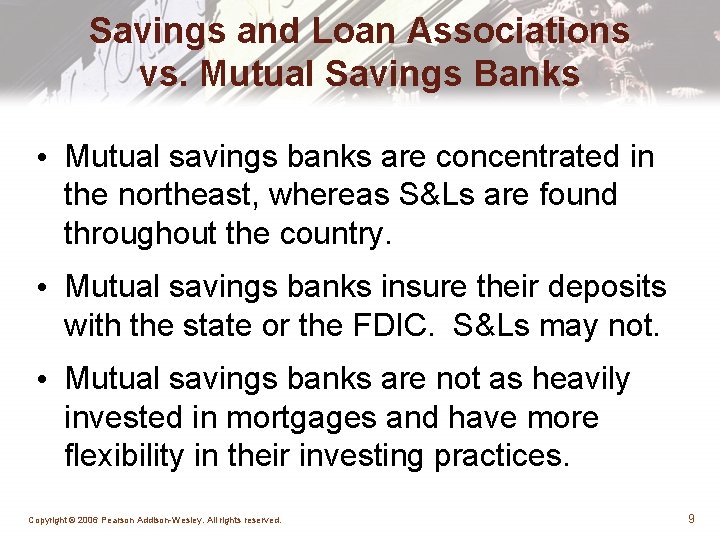 Savings and Loan Associations vs. Mutual Savings Banks

• Mutual savings banks are concentrated in the northeast, whereas S&Ls are found throughout the country.

• Mutual savings banks insure their deposits with the state or the FDIC. S&Ls may not.

• Mutual savings banks are not as heavily invested in mortgages and have more flexibility in their investing practices.

Copyright © 2006 Pearson Addison-Wesley. All rights reserved.

9